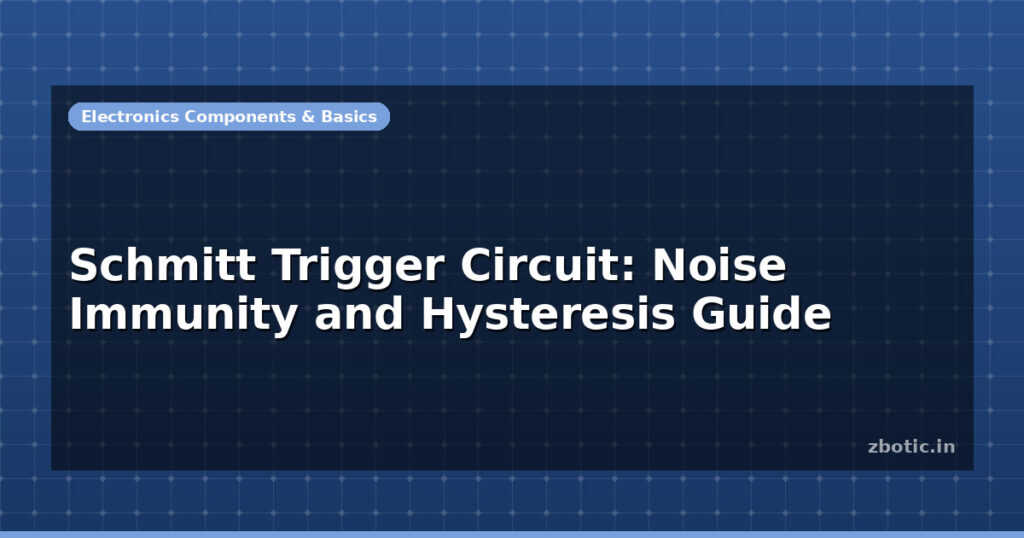 Electronics Components & Basics

Schmitt Trigger Circuit: Noise Immunity and Hysteresis Guide

zbotic.in